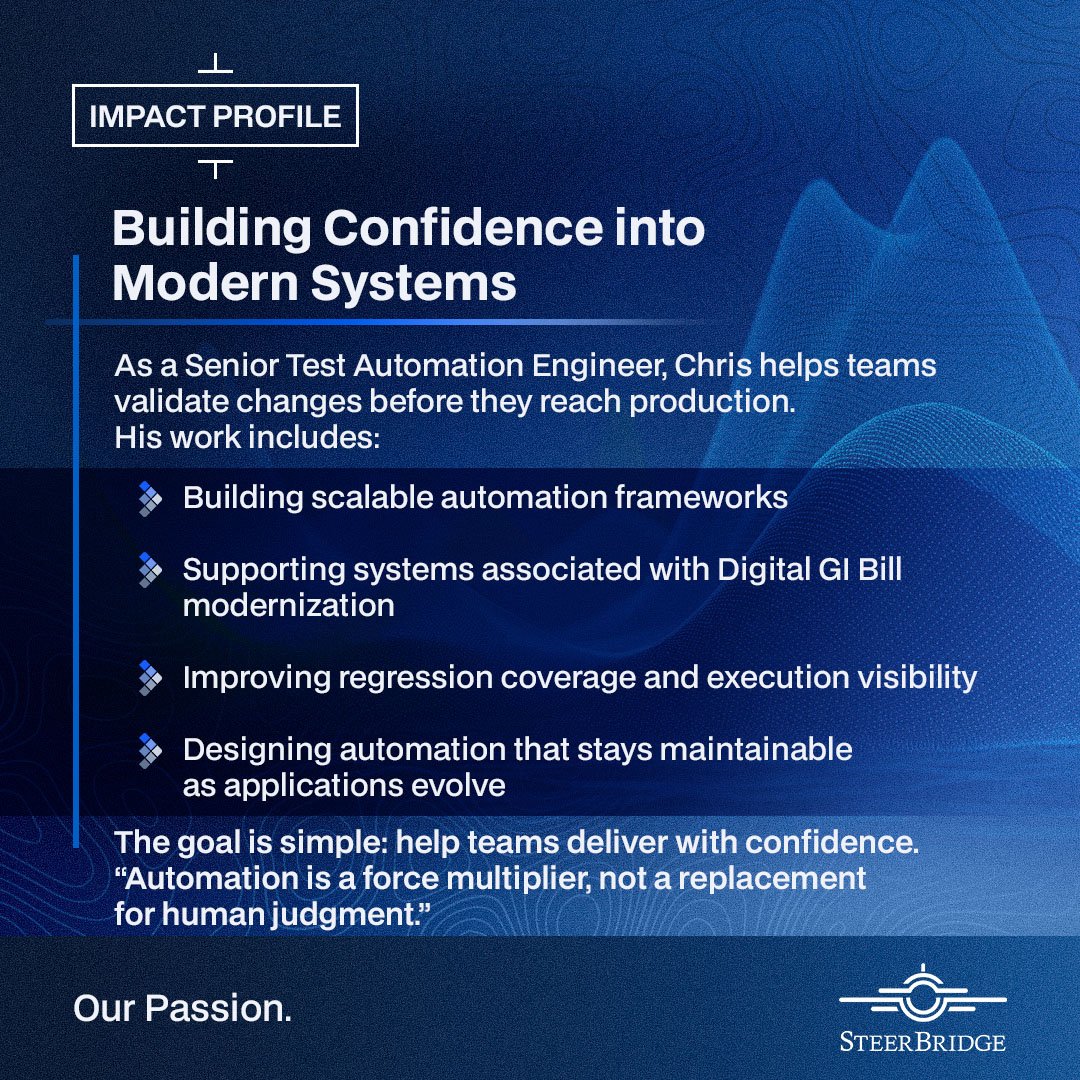 IMPACT PROFILE

Building Confidence into Modern Systems

As a Senior Test Automation Engineer, Chris helps teams validate changes before they reach production.
His work includes:

Building scalable automation frameworks

Supporting systems associated with Digital GI Bill modernization

Improving regression coverage and execution visibility

Designing automation that stays maintainable as applications evolve

The goal is simple: help teams deliver with confidence.
“Automation is a force multiplier, not a replacement for human judgment.”

Our Passion.

STEERBRIDGE